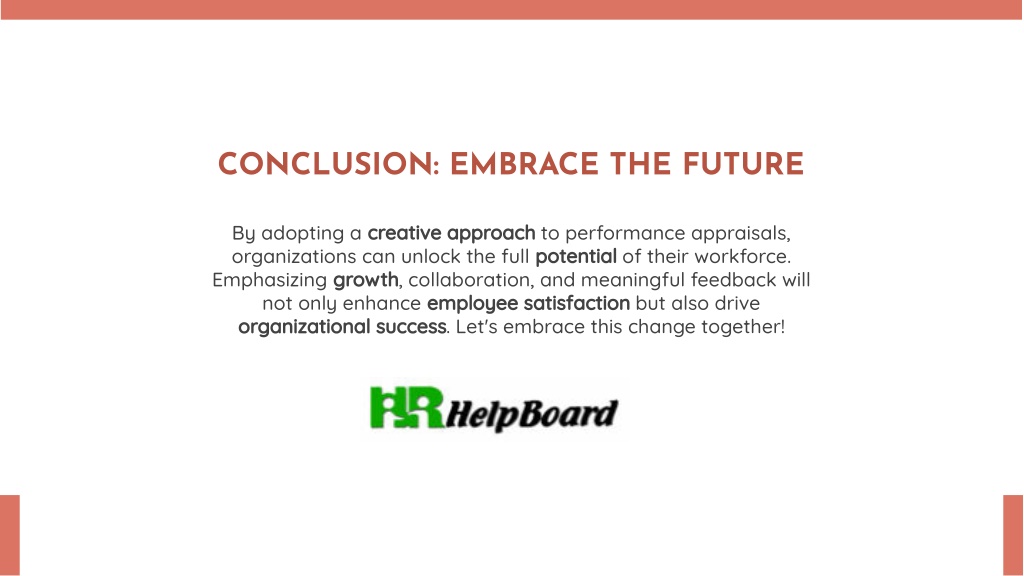 CONCLUSION: EMBRACE THE FUTURE

By adopting a creative approach to performance appraisals, organizations can unlock the full potential of their workforce. Emphasizing growth, collaboration, and meaningful feedback will not only enhance employee satisfaction but also drive organizational success. Let's embrace this change together!

HR HelpBoard